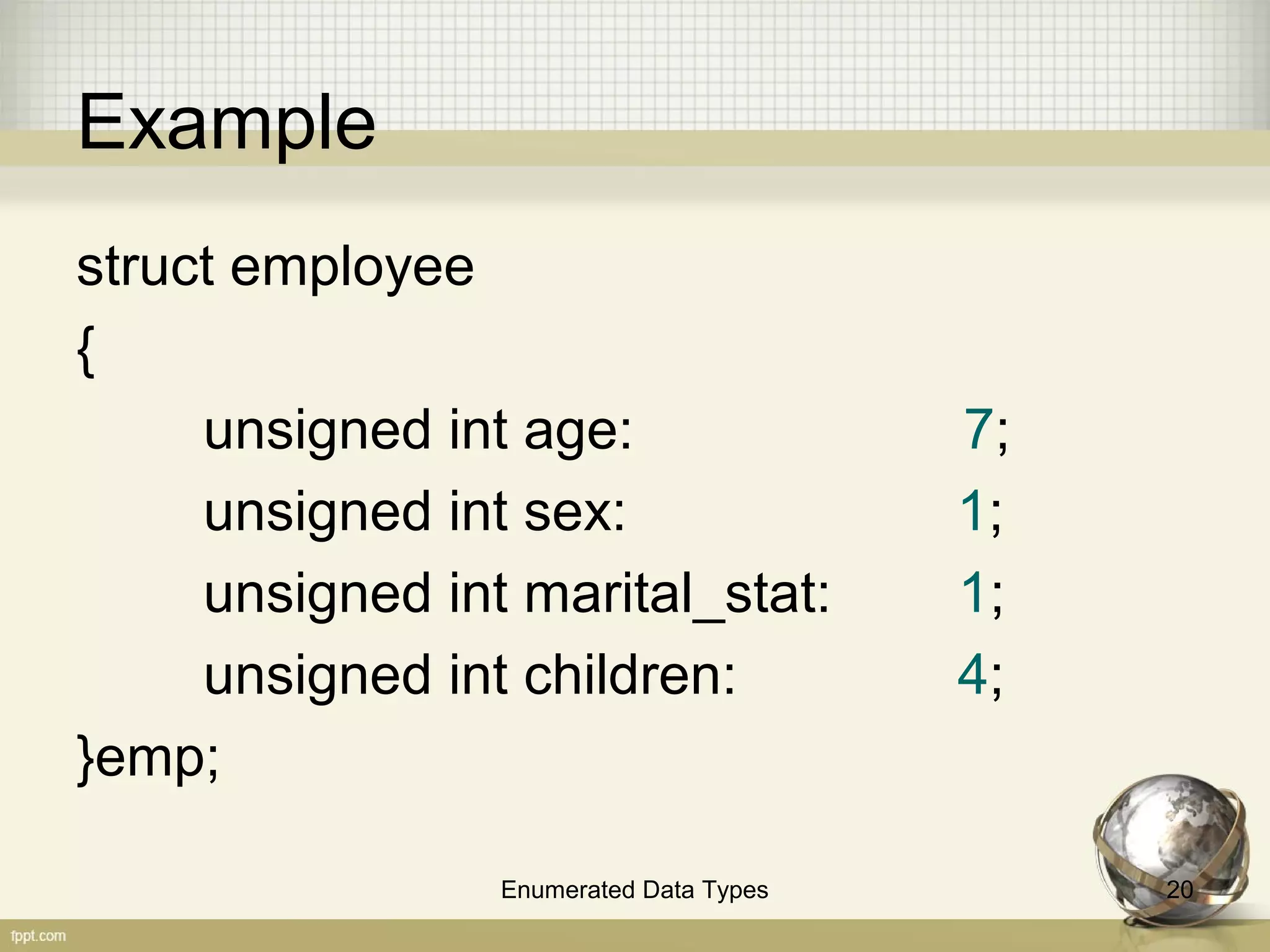 Example

struct employee
{
unsigned int age: 7;
unsigned int sex: 1;
unsigned int marital_stat: 1;
unsigned int children: 4;
}emp;

Enumerated Data Types

20

fppt.com